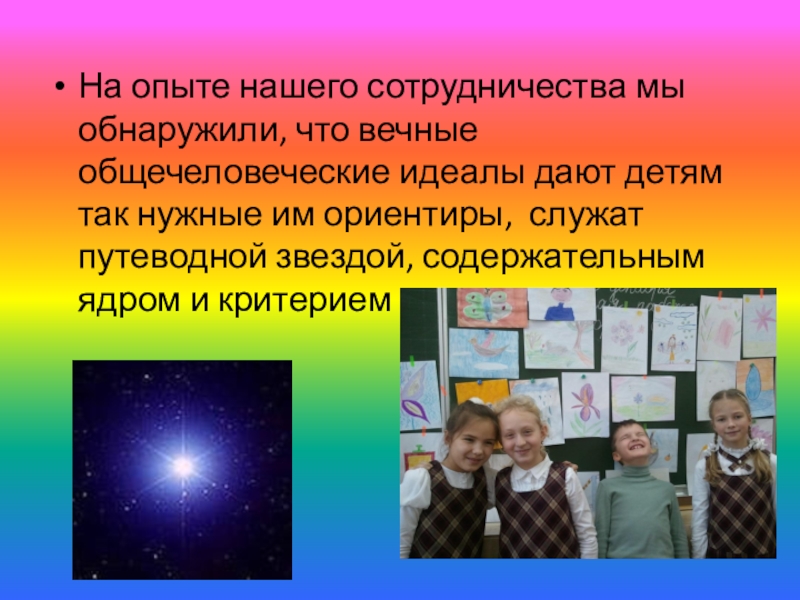 • На опыте нашего сотрудничества мы обнаружили, что вечные общечеловеческие идеалы дают детям так нужные им ориентиры, служат путеводной звездой, содержательным ядром и критерием